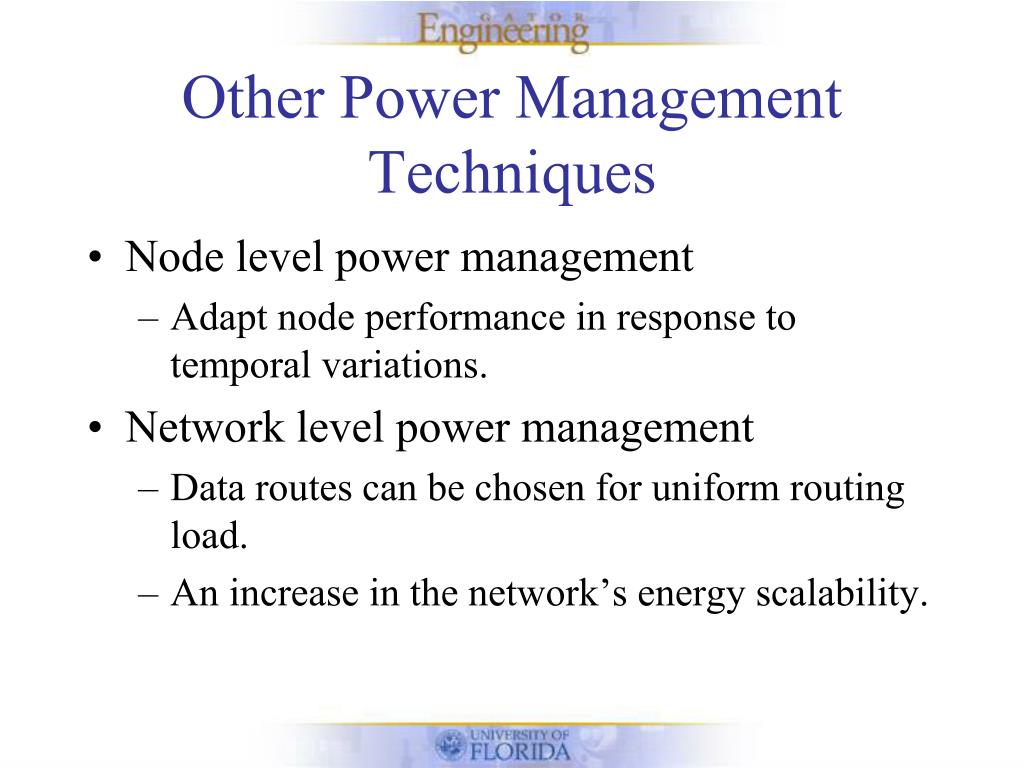 GATOR
Engineering

Other Power Management Techniques

• Node level power management
– Adapt node performance in response to temporal variations.
• Network level power management
– Data routes can be chosen for uniform routing load.
– An increase in the network's energy scalability.

UNIVERSITY OF
FLORIDA